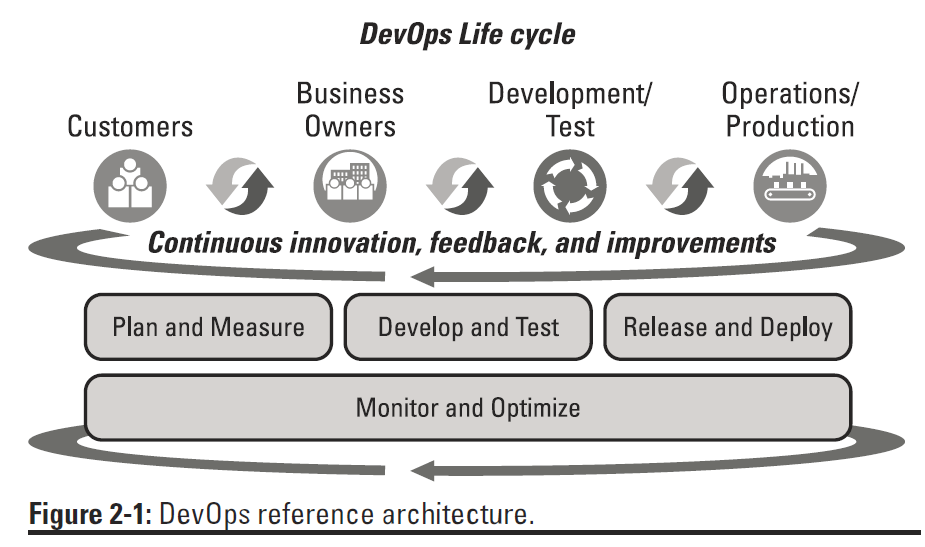 DevOps Life cycle

Customers

Business Owners

Development/ Test

Operations/ Production

Continuous innovation, feedback, and improvements

Plan and Measure

Develop and Test

Release and Deploy

Monitor and Optimize

Figure 2-1: DevOps reference architecture.